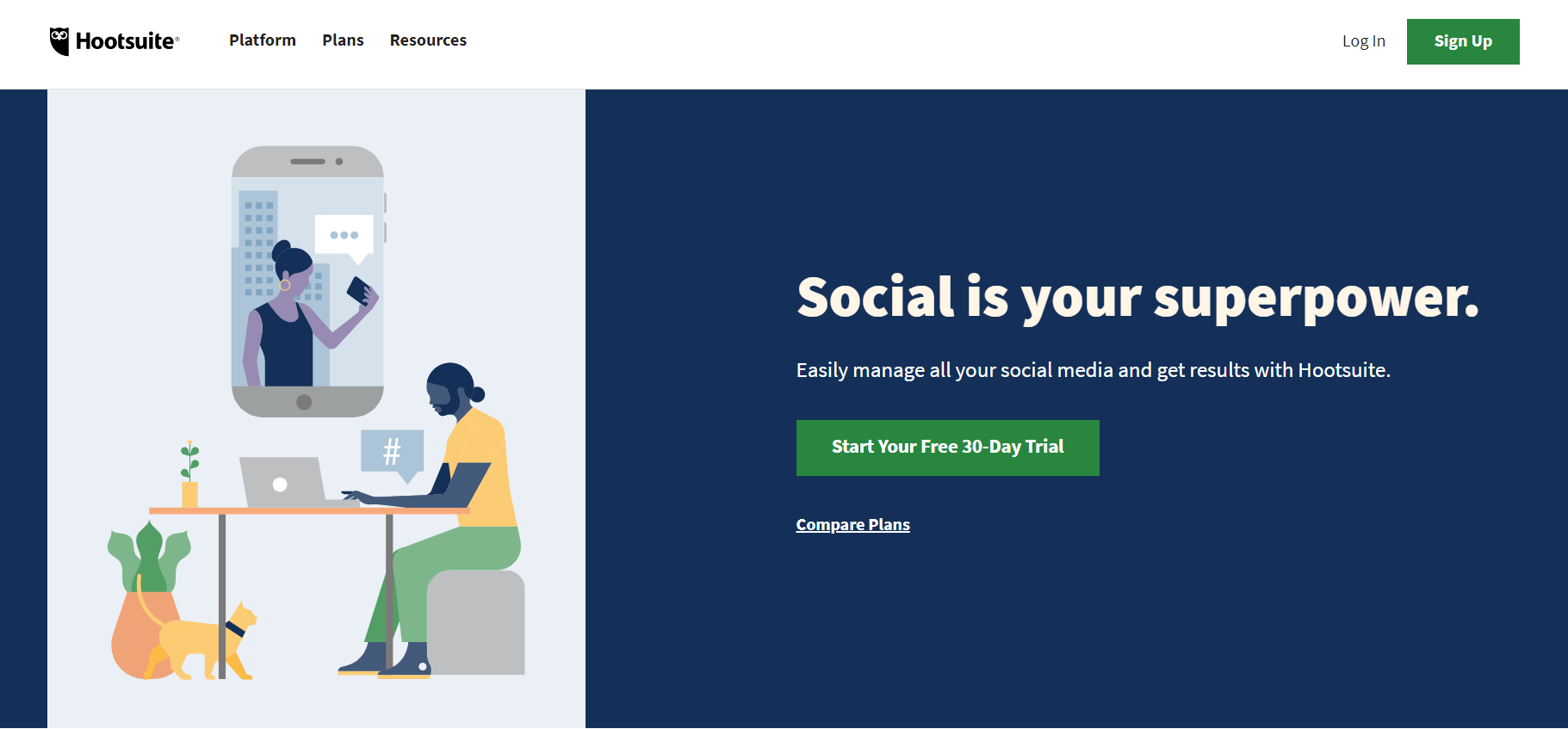 Hootsuite®

Platform Plans Resources

Log In

Sign Up

#

Social is your superpower.

Easily manage all your social media and get results with Hootsuite.

Start Your Free 30-Day Trial

Compare Plans